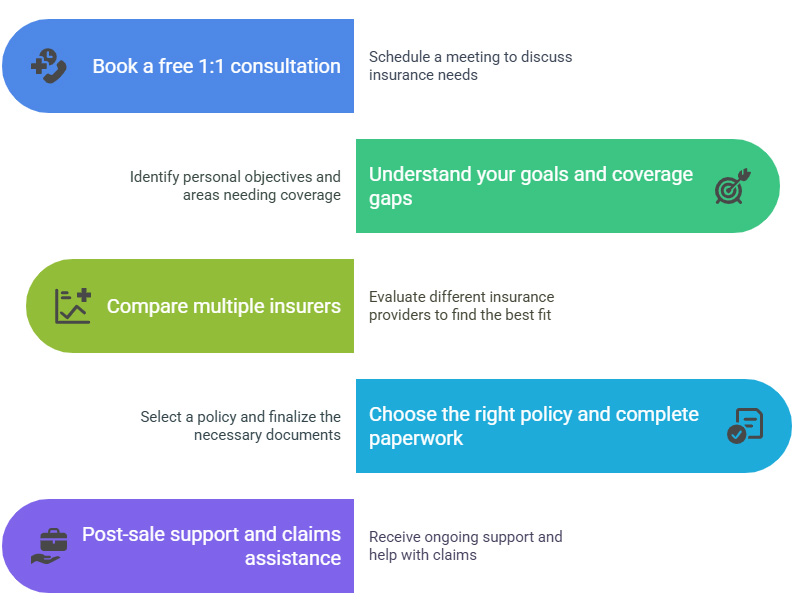 Book a free 1:1 consultation

Schedule a meeting to discuss insurance needs

Identify personal objectives and areas needing coverage

Understand your goals and coverage gaps

Compare multiple insurers

Evaluate different insurance providers to find the best fit

Select a policy and finalize the necessary documents

Choose the right policy and complete paperwork

Post-sale support and claims assistance

Receive ongoing support and help with claims